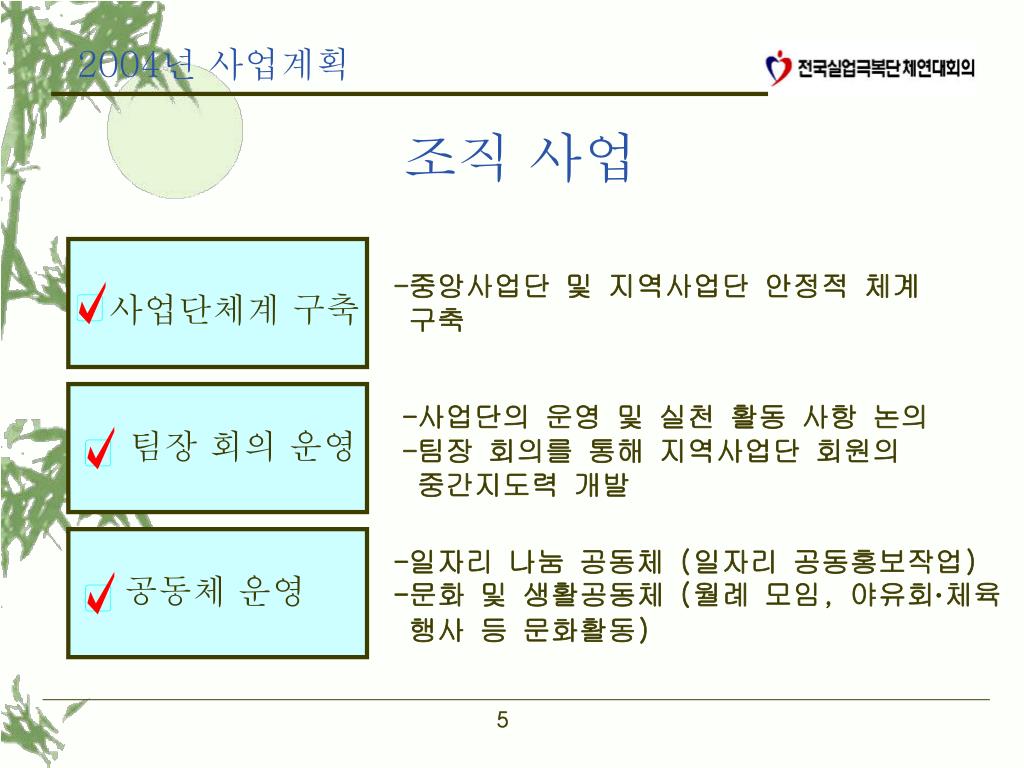 2004년 사업계획

전국실업극복단체연대회의

조직 사업

사업단체계 구축

-중앙사업단 및 지역사업단 안정적 체계 구축

팀장 회의 운영

-사업단의 운영 및 실천 활동 사항 논의
-팀장 회의를 통해 지역사업단 회원의 중간지도력 개발

공동체 운영

-일자리 나눔 공동체 (일자리 공동홍보작업)
-문화 및 생활공동체 (월례 모임, 야유회·체육 행사 등 문화활동)

5